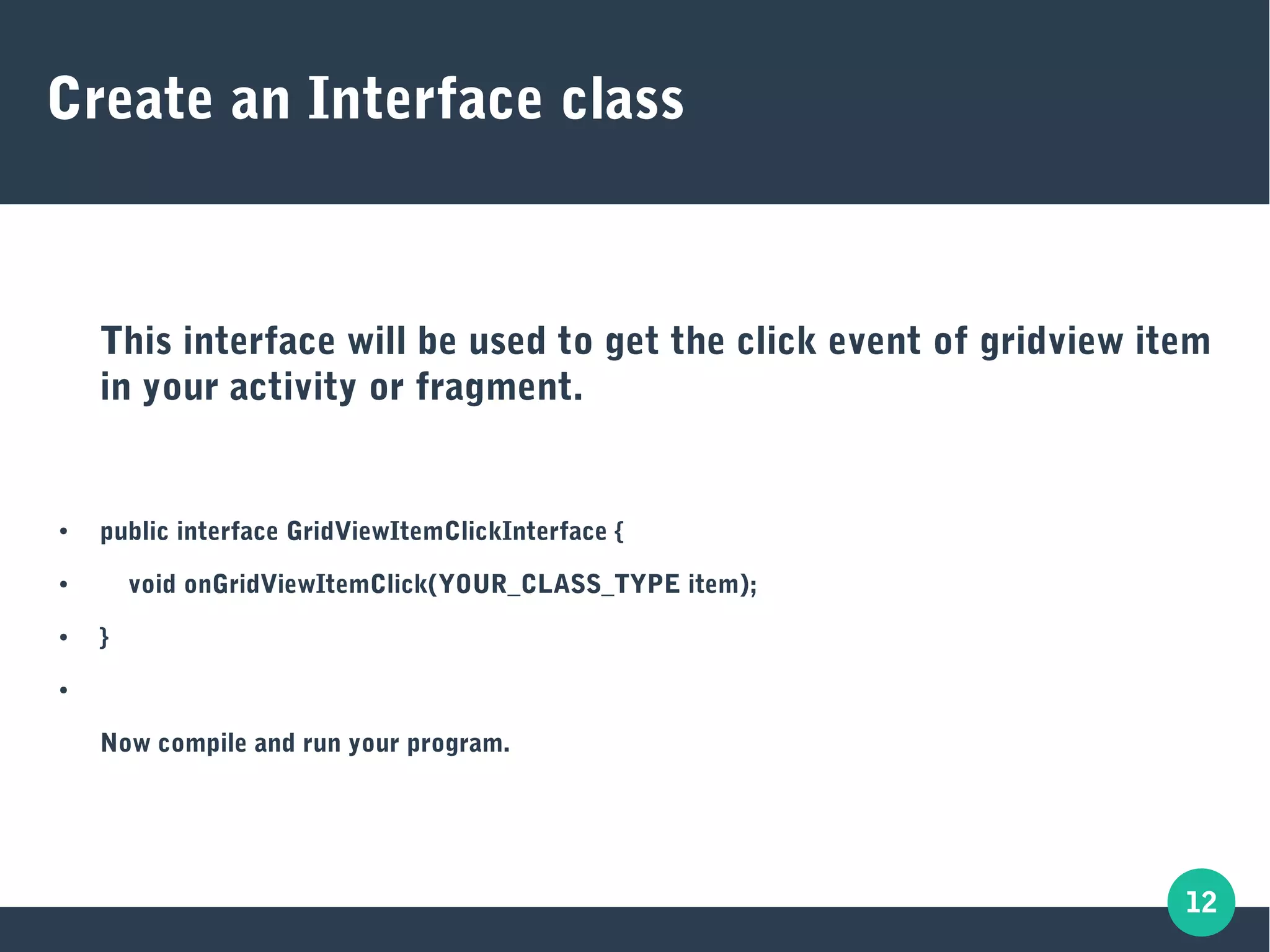 Create an Interface class

This interface will be used to get the click event of gridview item in your activity or fragment.

• public interface GridViewItemClickInterface {
• void onGridViewItemClick(YOUR_CLASS_TYPE item);
• }
•

Now compile and run your program.

12